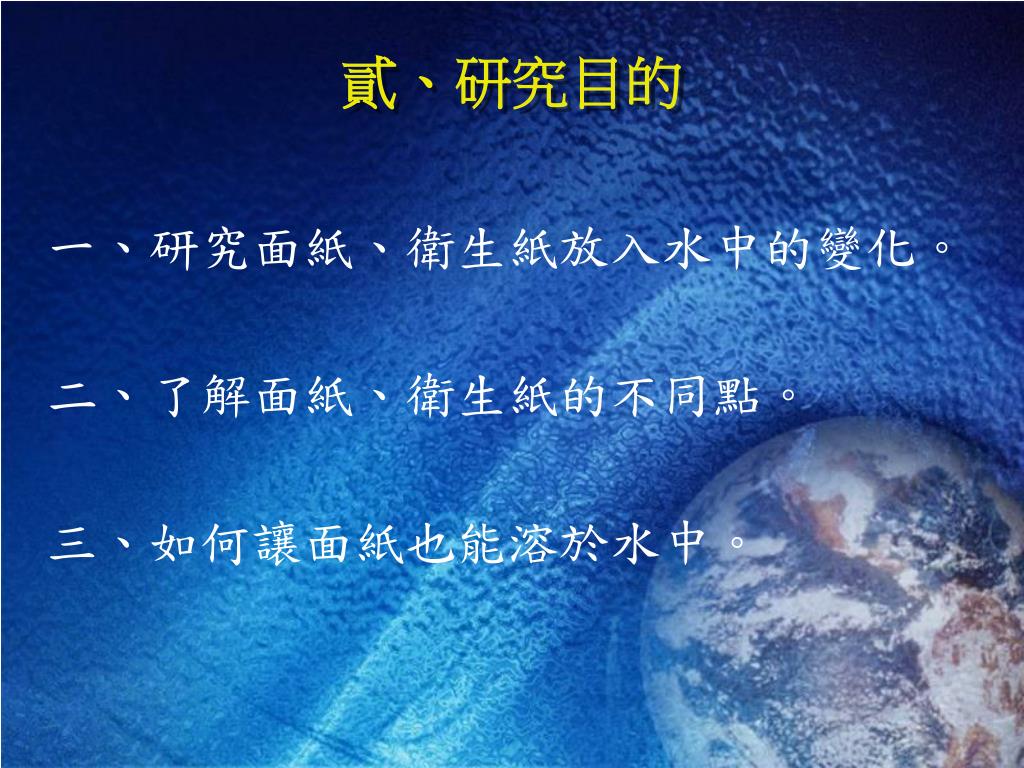 貳、研究目的

一、研究面紙、衛生紙放入水中的變化。

二、了解面紙、衛生紙的不同點。

三、如何讓面紙也能溶於水中。